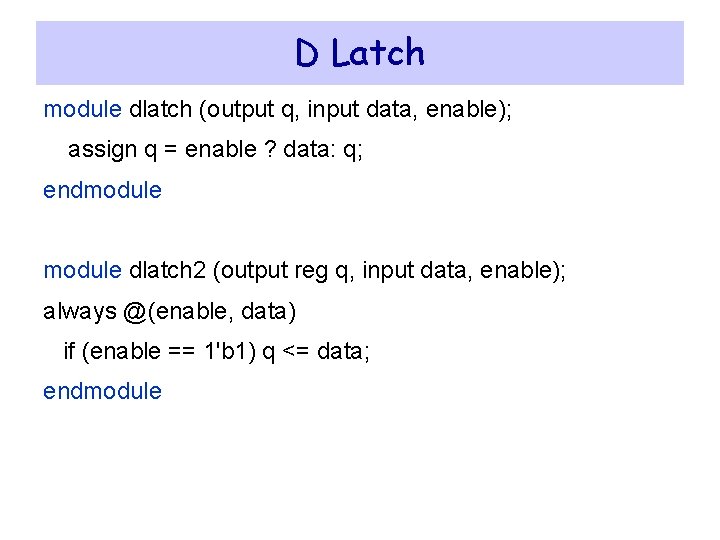 D Latch

module dlatch (output q, input data, enable);
assign q = enable ? data: q;
endmodule

module dlatch2 (output reg q, input data, enable);
always @(enable, data)
if (enable == 1'b1) q <= data;
endmodule